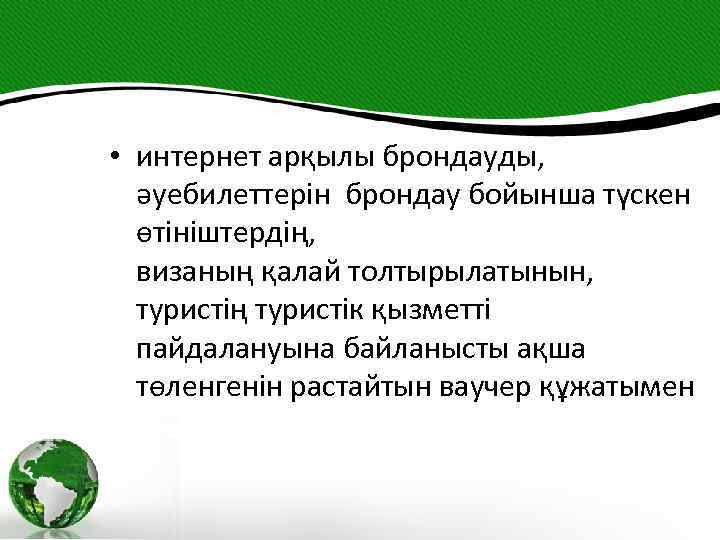 • интернет арқылы брондауды, әуебилеттерін брондау бойынша түскен өтініштердің,
визаның қалай толтырылатынын, туристің туристік қызметті пайдалануына байланысты ақша төленгенін растайтын ваучер құжатымен